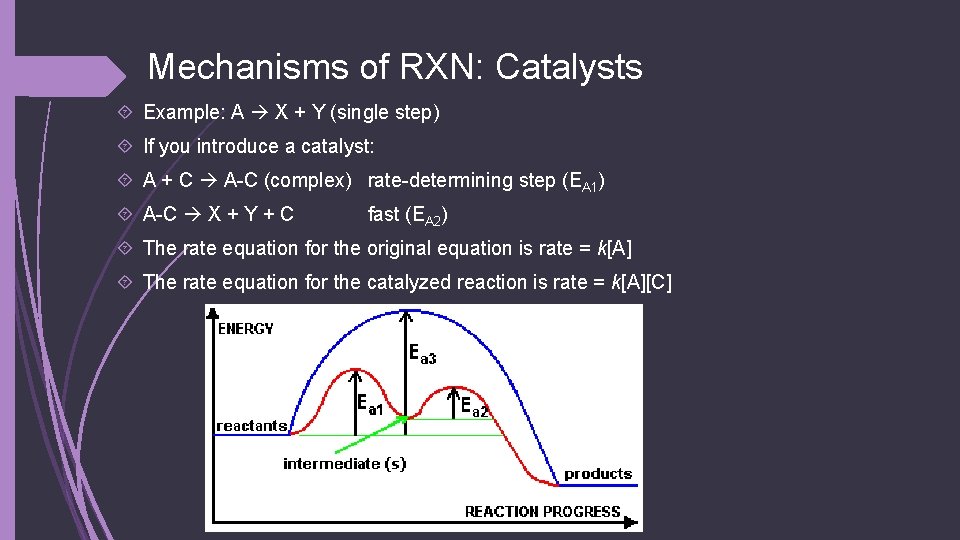 Mechanisms of RXN: Catalysts

Example: A → X + Y (single step)

If you introduce a catalyst:

A + C → A-C (complex) rate-determining step ($E_{A1}$)

A-C → X + Y + C fast ($E_{A2}$)

The rate equation for the original equation is rate = $k$[A]

The rate equation for the catalyzed reaction is rate = $k$[A][C]

ENERGY

$E_{a3}$

$E_{a1}$

$E_{a2}$

reactants

intermediate (s)

products

REACTION PROGRESS